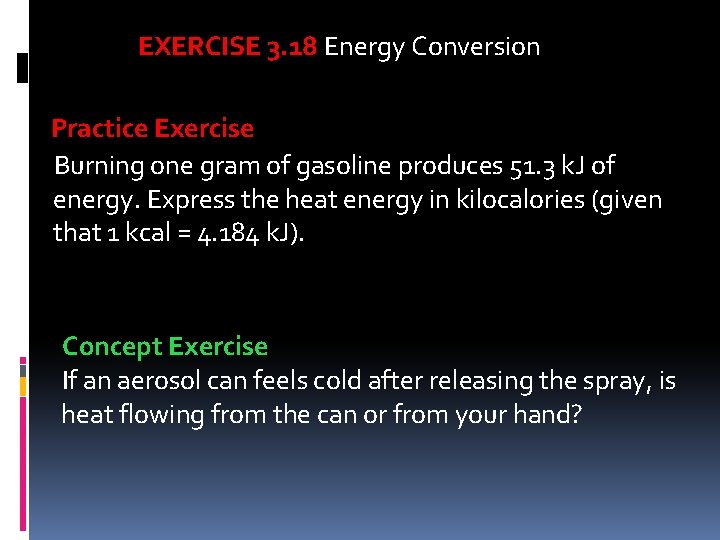 EXERCISE 3.18 Energy Conversion

Practice Exercise

Burning one gram of gasoline produces 51.3 kJ of energy. Express the heat energy in kilocalories (given that 1 kcal = 4.184 kJ).

Concept Exercise

If an aerosol can feels cold after releasing the spray, is heat flowing from the can or from your hand?